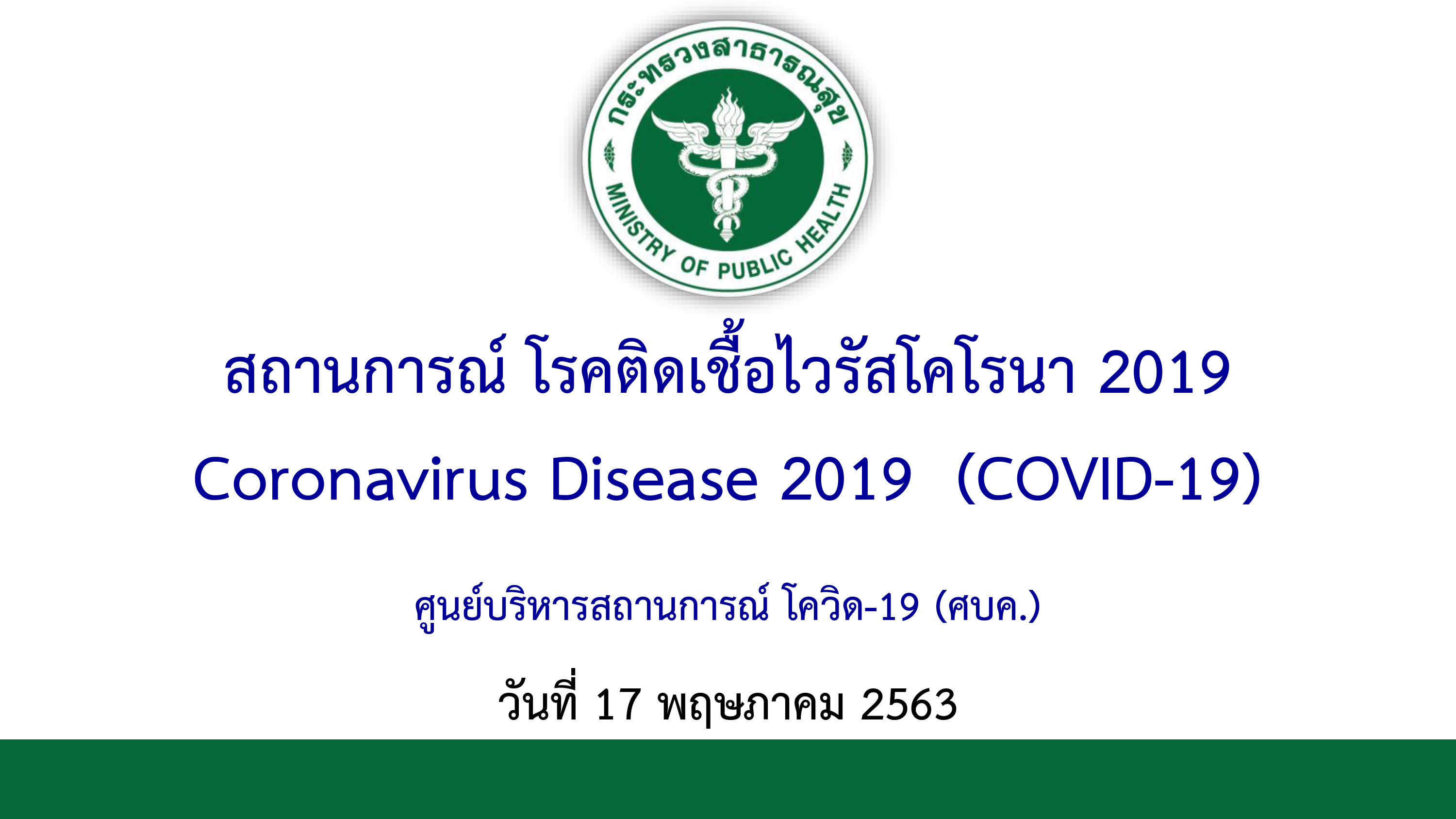 กระทรวงสาธารณสุข
MINISTRY OF PUBLIC HEALTH

สถานการณ์ โรคติดเชื้อไวรัสโคโรนา 2019
Coronavirus Disease 2019 (COVID-19)

ศูนย์บริหารสถานการณ์ โควิด-19 (ศบค.)

วันที่ 17 พฤษภาคม 2563